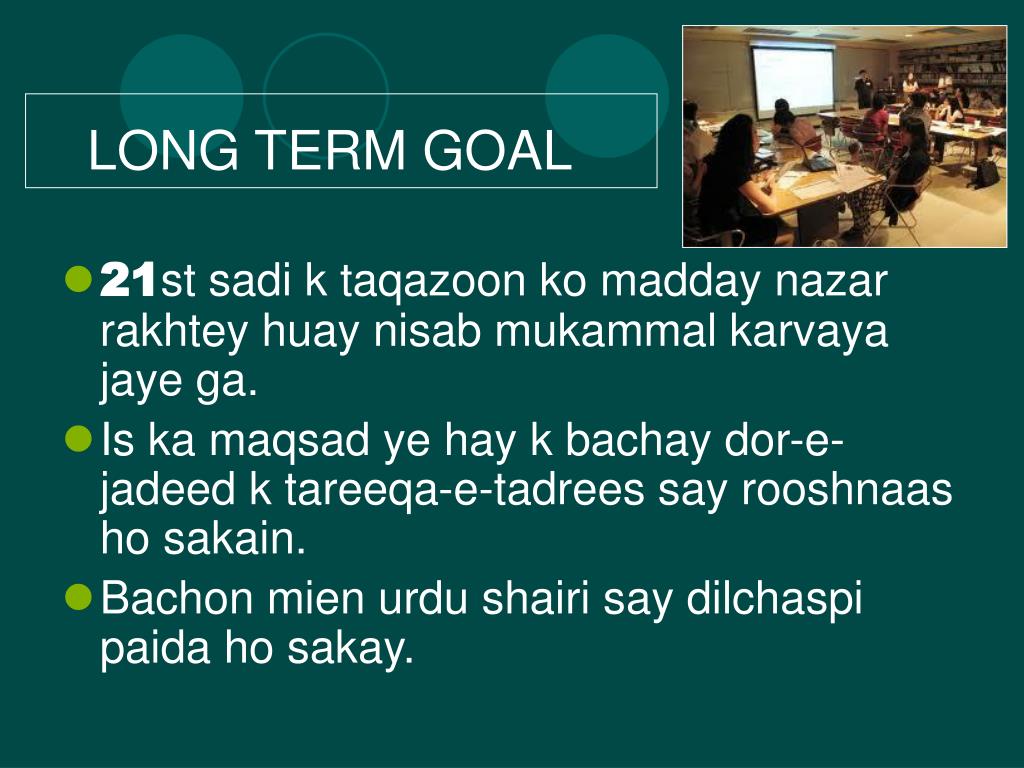 LONG TERM GOAL

21st sadi k taqazoon ko madday nazar rakhtey huay nisab mukammal karvaya jaye ga.

Is ka maqsad ye hay k bachay dor-e-jadeed k tareeqa-e-tadrees say rooshnaas ho sakain.

Bachon mien urdu shairi say dilchaspi paida ho sakay.